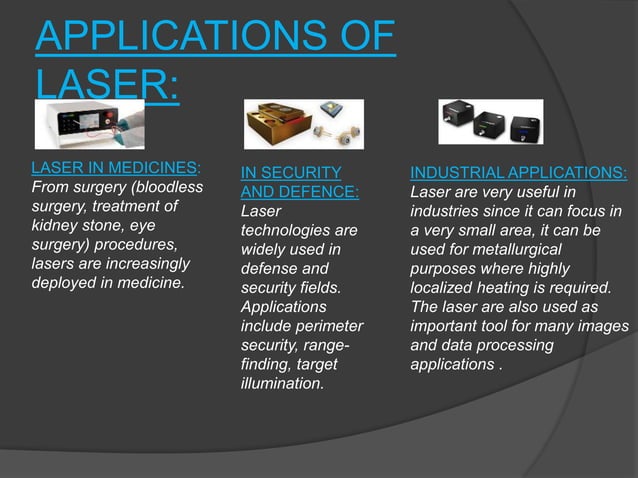 APPLICATIONS OF LASER:

LASER IN MEDICINES:
From surgery (bloodless surgery, treatment of kidney stone, eye surgery) procedures, lasers are increasingly deployed in medicine.

IN SECURITY AND DEFENCE:
Laser technologies are widely used in defense and security fields. Applications include perimeter security, range-finding, target illumination.

INDUSTRIAL APPLICATIONS:
Laser are very useful in industries since it can focus in a very small area, it can be used for metallurgical purposes where highly localized heating is required. The laser are also used as important tool for many images and data processing applications .